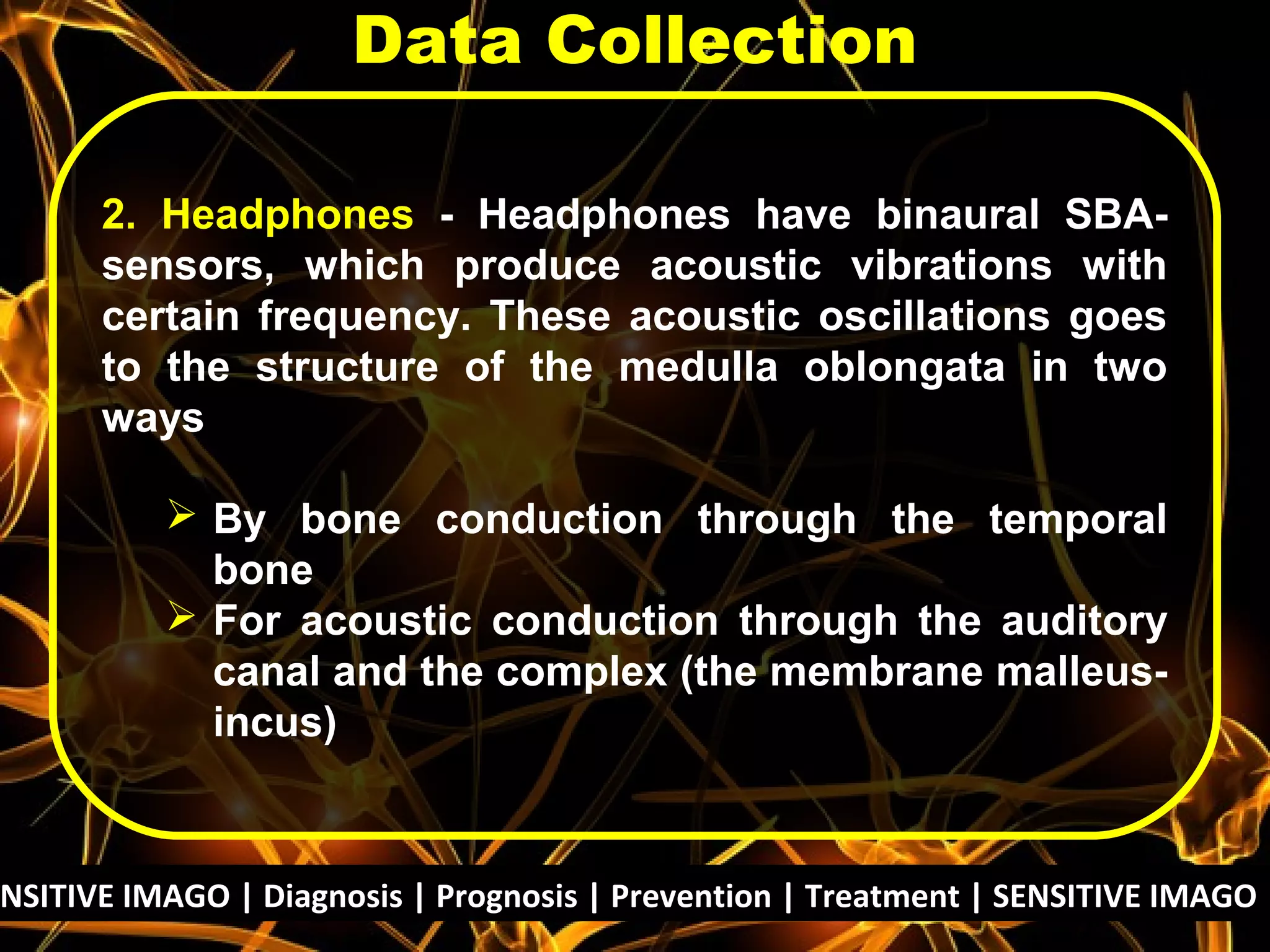 Data Collection

2. Headphones - Headphones have binaural SBA-sensors, which produce acoustic vibrations with certain frequency. These acoustic oscillations goes to the structure of the medulla oblongata in two ways

➢ By bone conduction through the temporal bone
➢ For acoustic conduction through the auditory canal and the complex (the membrane malleus-incus)

NSITIVE IMAGO | Diagnosis | Prognosis | Prevention | Treatment | SENSITIVE IMAGO